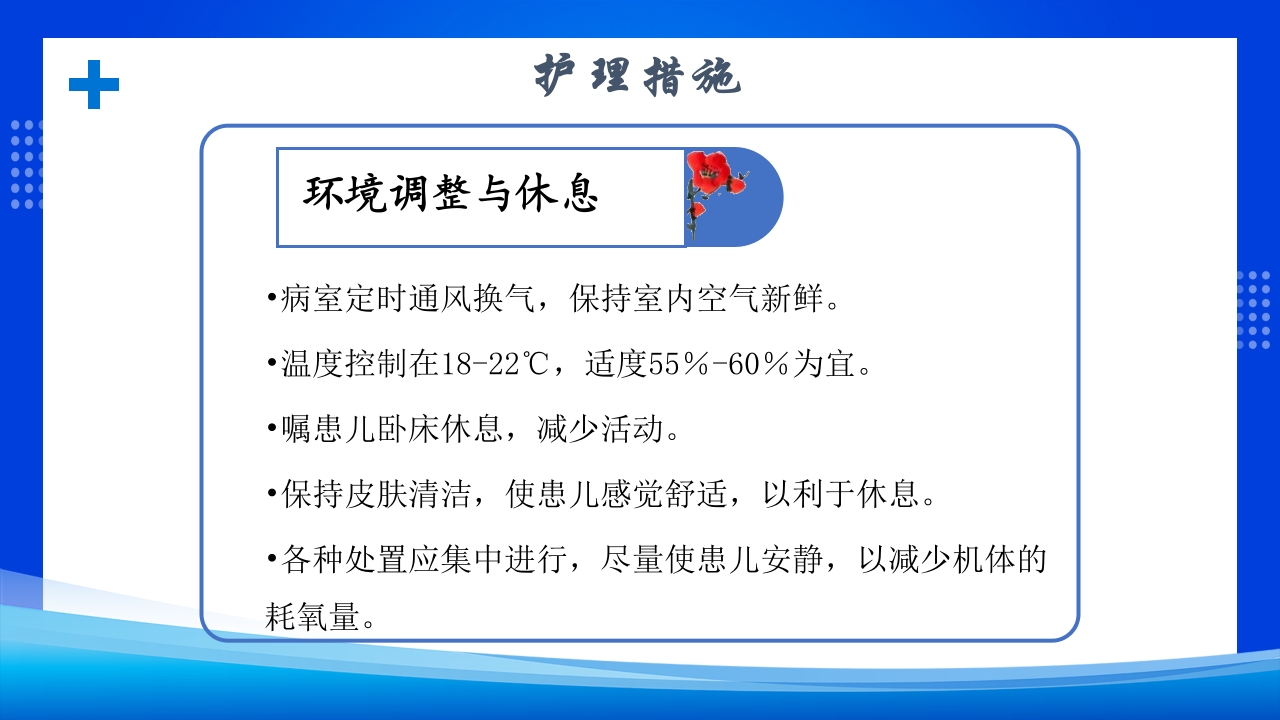 护理措施

环境调整与休息

•病室定时通风换气，保持室内空气新鲜。

•温度控制在18-22℃，适度55％-60％为宜。

•嘱患儿卧床休息，减少活动。

•保持皮肤清洁，使患儿感觉舒适，以利于休息。

•各种处置应集中进行，尽量使患儿安静，以减少机体的耗氧量。